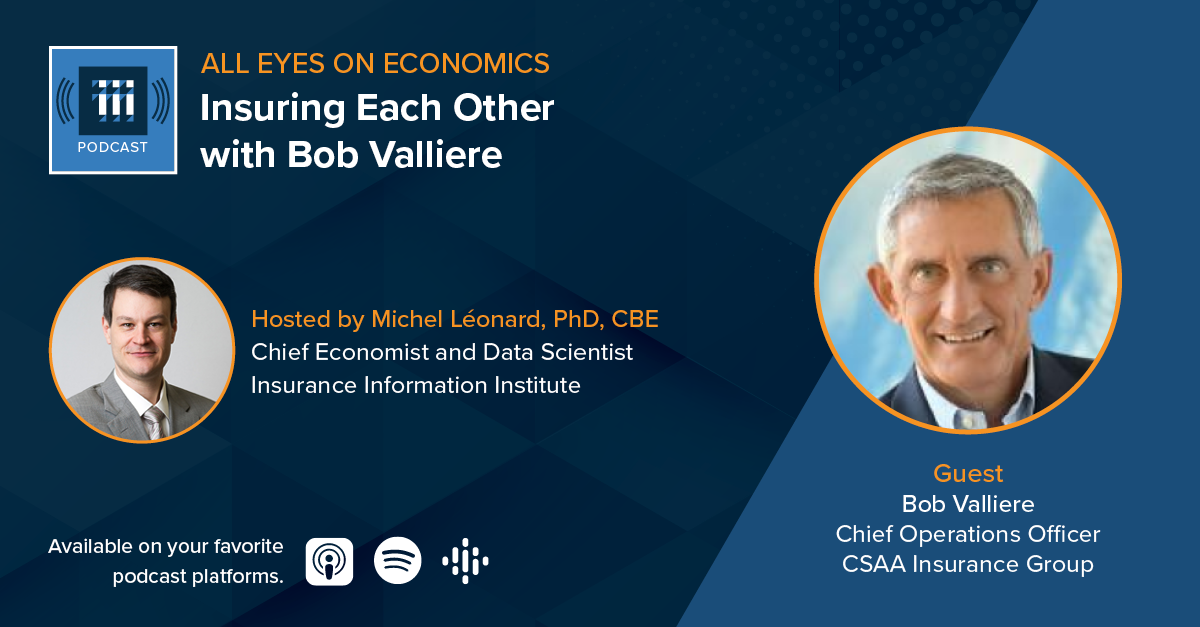 iii
PODCAST

ALL EYES ON ECONOMICS
Insuring Each Other with Bob Valliere

Hosted by Michel Léonard, PhD, CBE
Chief Economist and Data Scientist
Insurance Information Institute

Guest
Bob Valliere
Chief Operations Officer
CSAA Insurance Group

Available on your favorite podcast platforms.